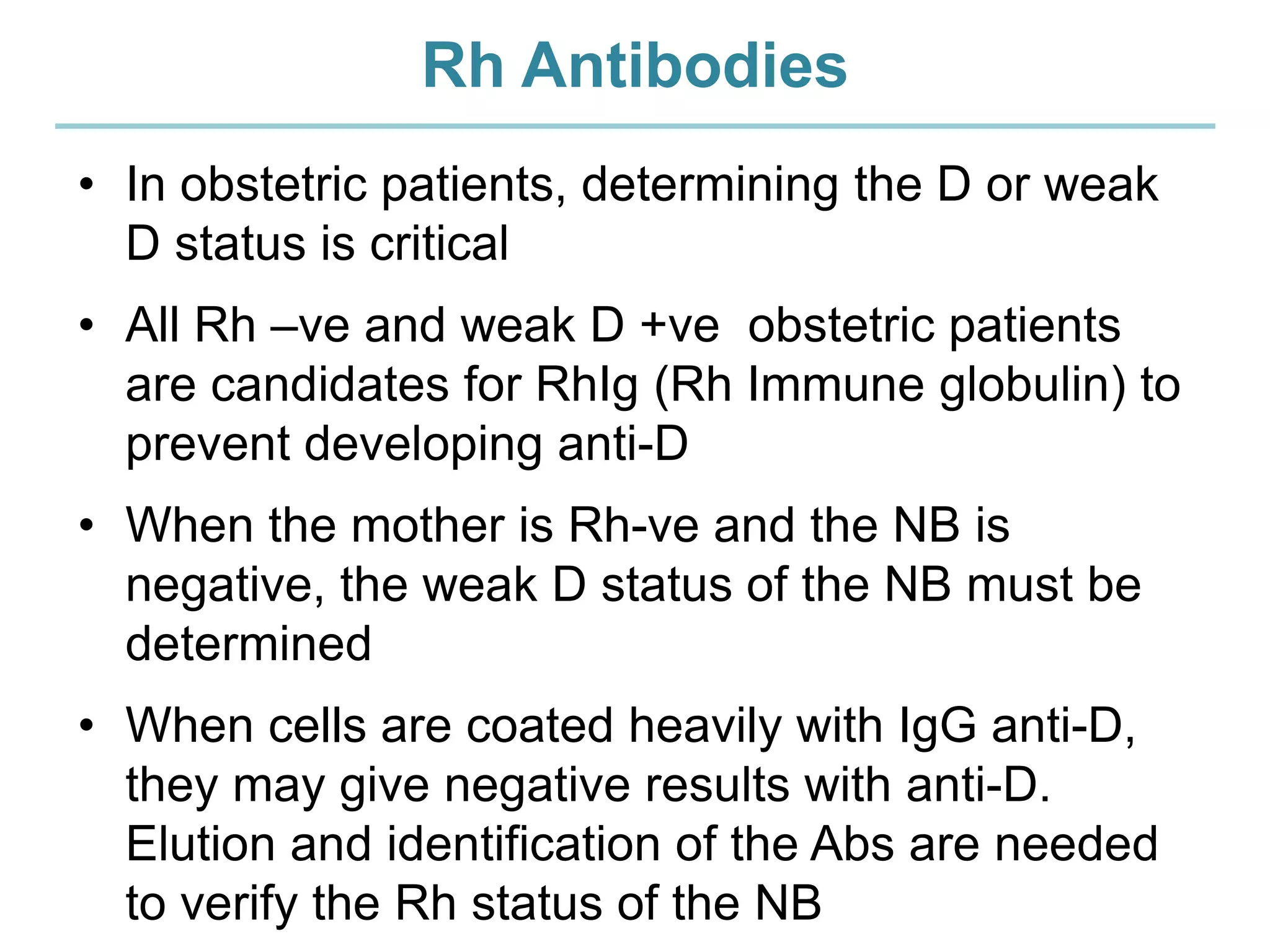 Rh Antibodies

• In obstetric patients, determining the D or weak D status is critical

• All Rh –ve and weak D +ve obstetric patients are candidates for RhIg (Rh Immune globulin) to prevent developing anti-D

• When the mother is Rh-ve and the NB is negative, the weak D status of the NB must be determined

• When cells are coated heavily with IgG anti-D, they may give negative results with anti-D. Elution and identification of the Abs are needed to verify the Rh status of the NB